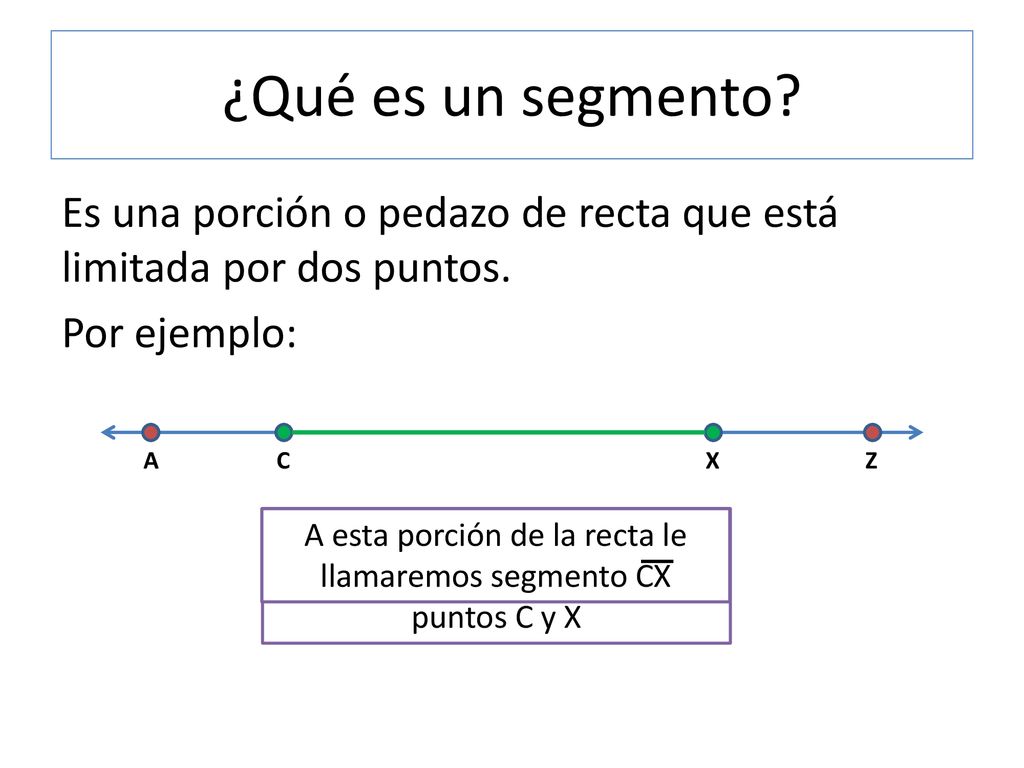 ¿Qué es un segmento?

Es una porción o pedazo de recta que está limitada por dos puntos.

Por ejemplo:

A C X Z

A esta porción de la recta le llamaremos segmento $\overline{CX}$

puntos C y X